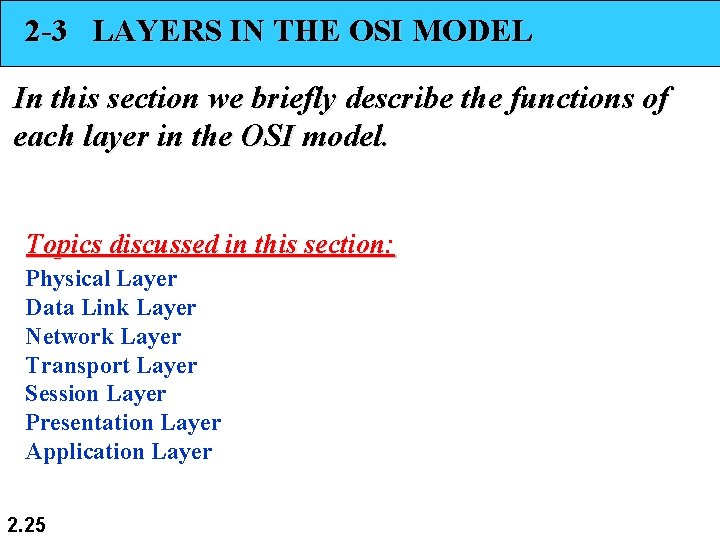 2-3 LAYERS IN THE OSI MODEL

In this section we briefly describe the functions of each layer in the OSI model.

Topics discussed in this section:
Physical Layer
Data Link Layer
Network Layer
Transport Layer
Session Layer
Presentation Layer
Application Layer

2.25